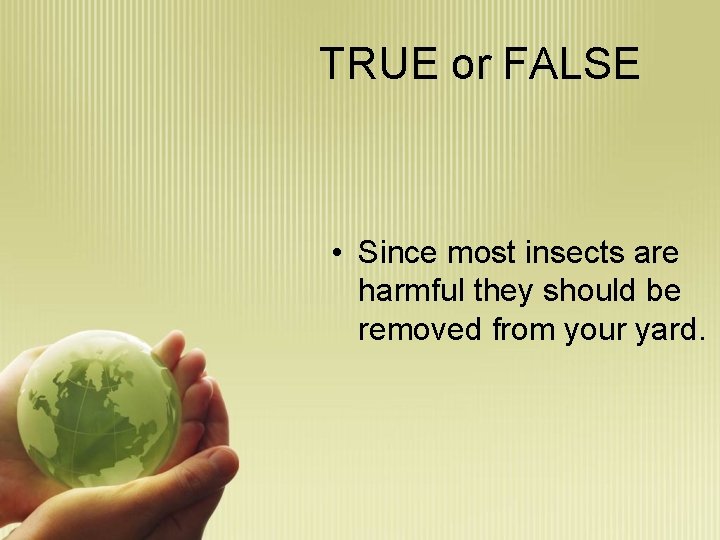 TRUE or FALSE

• Since most insects are harmful they should be removed from your yard.